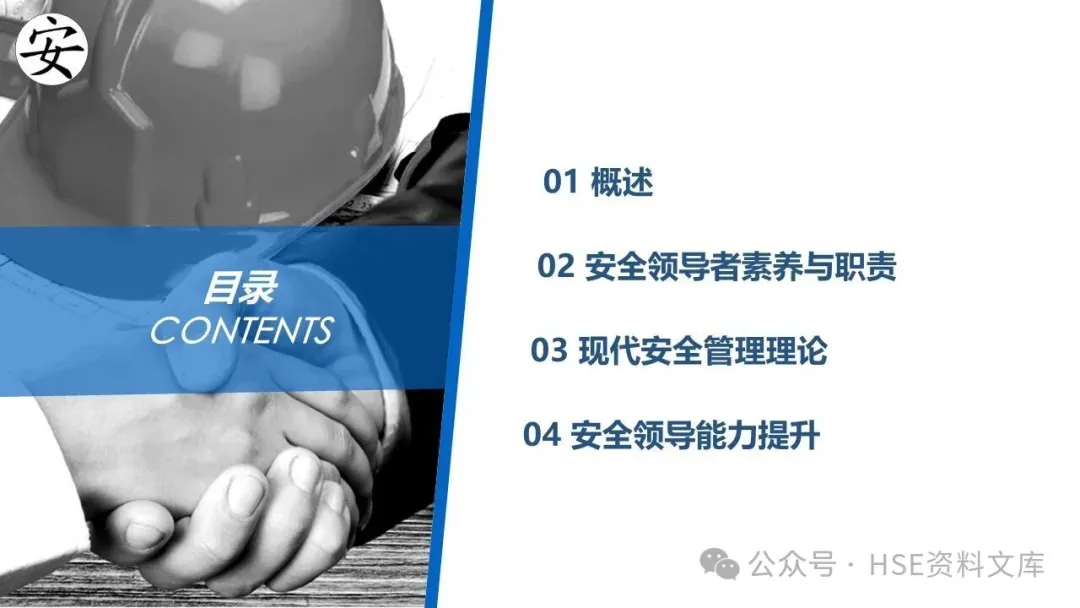 安

目录
CONTENTS

01 概述

02 安全领导者素养与职责

03 现代安全管理理论

04 安全领导能力提升

公众号 · HSE资料文库